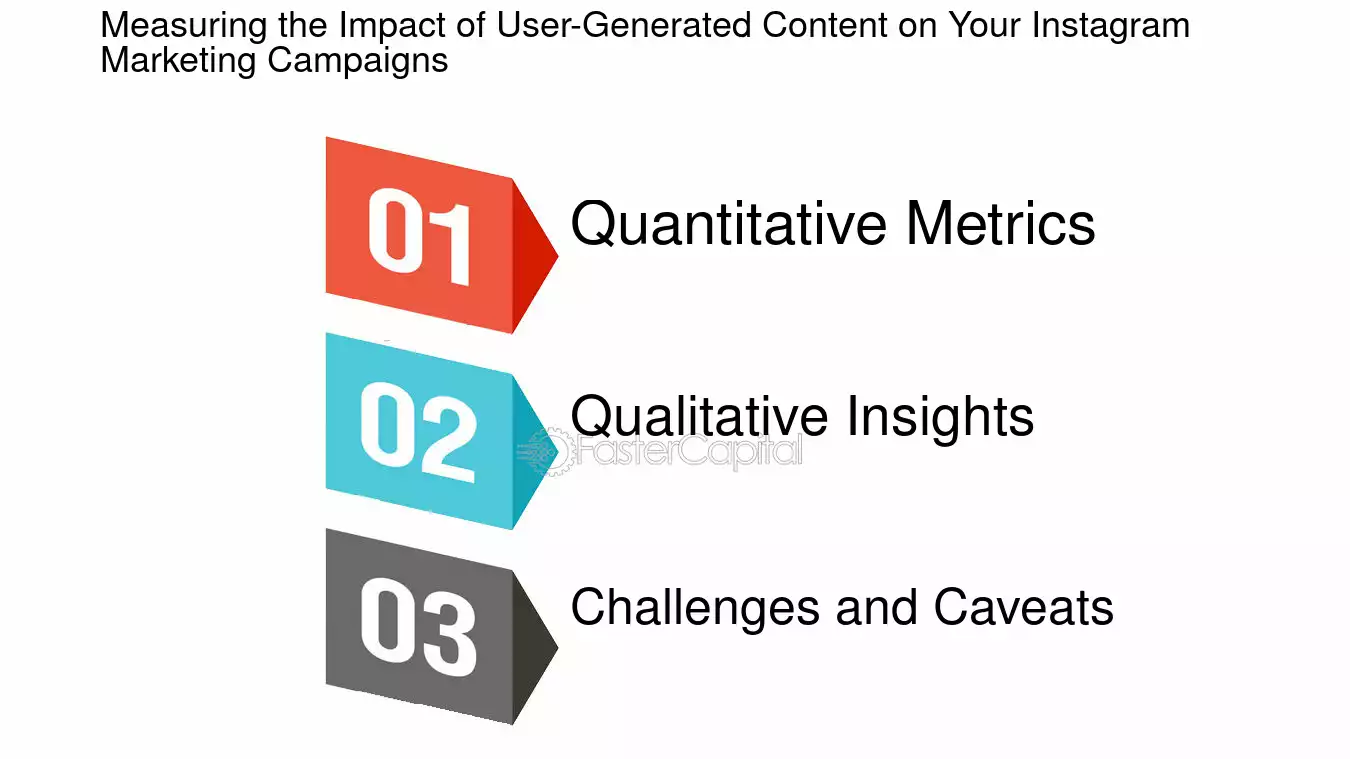 Measuring the Impact of User-Generated Content on Your Instagram Marketing Campaigns

01 Quantitative Metrics

02 Qualitative Insights

FasterCapital

03 Challenges and Caveats